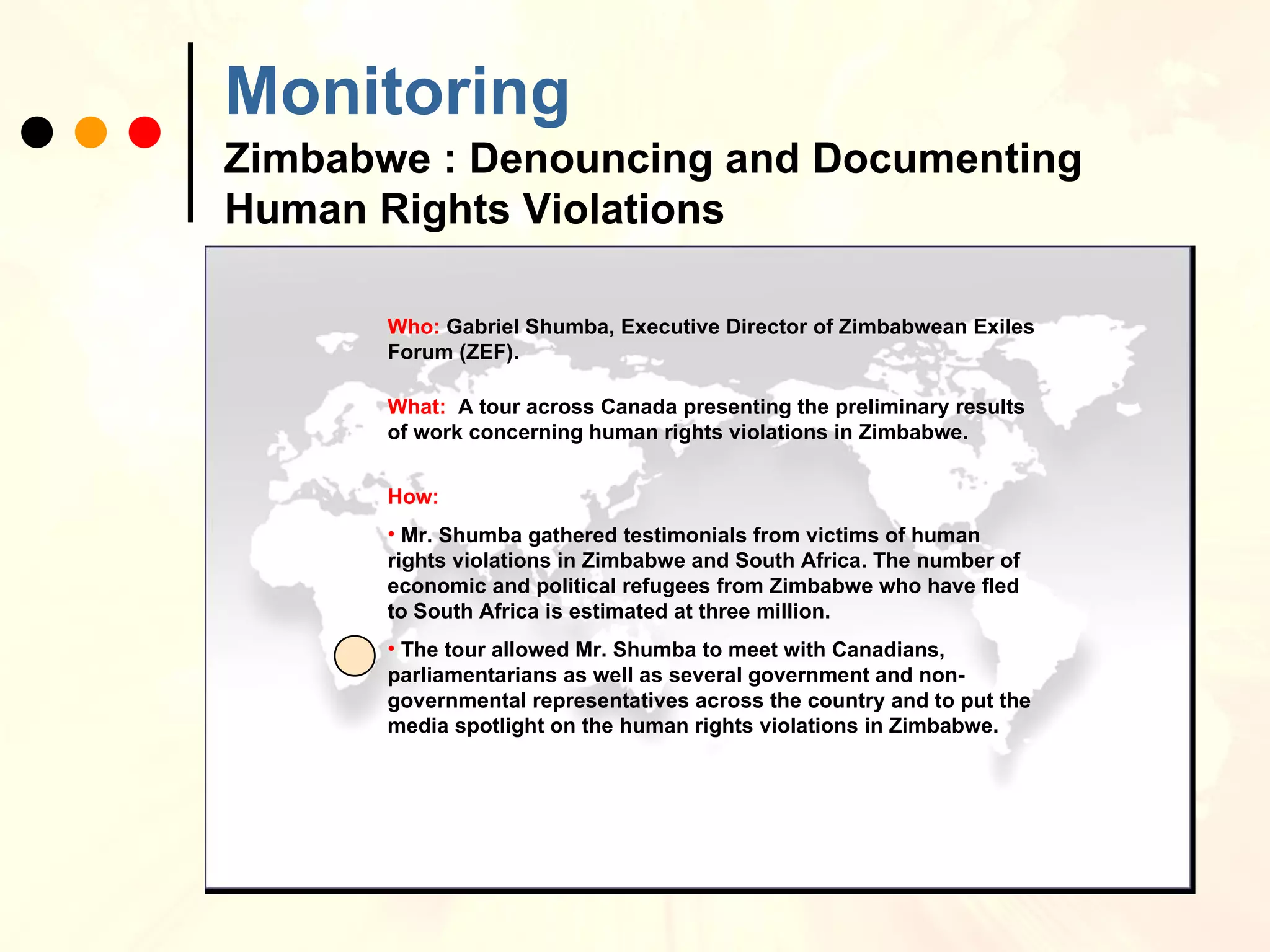 Monitoring

Zimbabwe : Denouncing and Documenting Human Rights Violations

Who: Gabriel Shumba, Executive Director of Zimbabwean Exiles Forum (ZEF).

What: A tour across Canada presenting the preliminary results of work concerning human rights violations in Zimbabwe.

How:

• Mr. Shumba gathered testimonials from victims of human rights violations in Zimbabwe and South Africa. The number of economic and political refugees from Zimbabwe who have fled to South Africa is estimated at three million.

• The tour allowed Mr. Shumba to meet with Canadians, parliamentarians as well as several government and non-governmental representatives across the country and to put the media spotlight on the human rights violations in Zimbabwe.